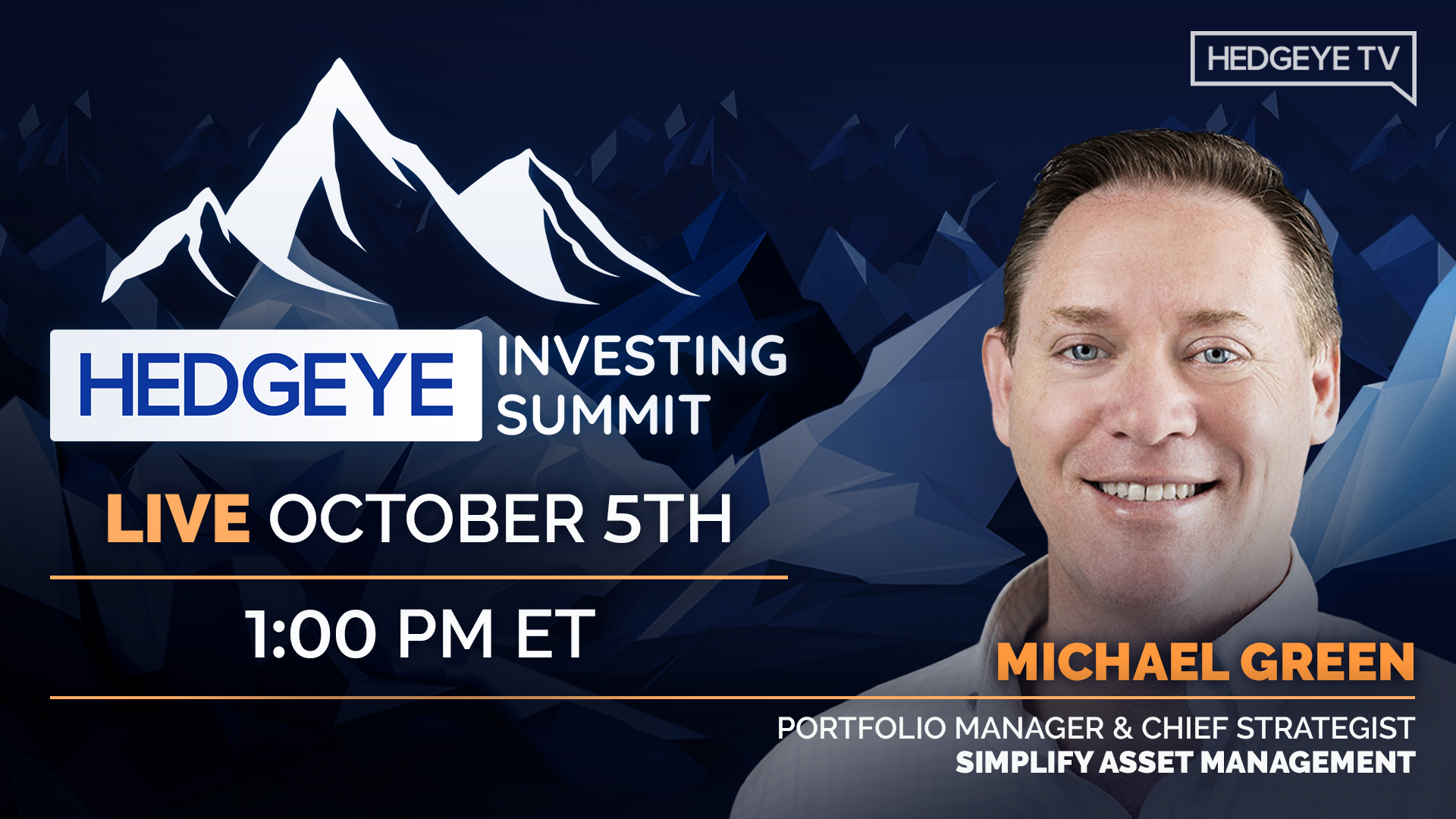 HEDGEYE TV

HEDGEYE INVESTING SUMMIT

LIVE OCTOBER 5TH

1:00 PM ET

MICHAEL GREEN

PORTFOLIO MANAGER & CHIEF STRATEGIST
SIMPLIFY ASSET MANAGEMENT